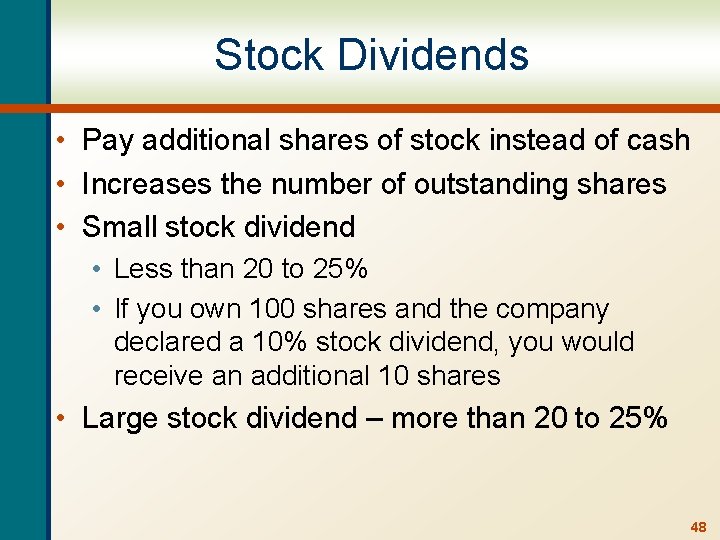 Stock Dividends

• Pay additional shares of stock instead of cash
• Increases the number of outstanding shares
• Small stock dividend
  • Less than 20 to 25%
  • If you own 100 shares and the company declared a 10% stock dividend, you would receive an additional 10 shares
• Large stock dividend – more than 20 to 25%

48